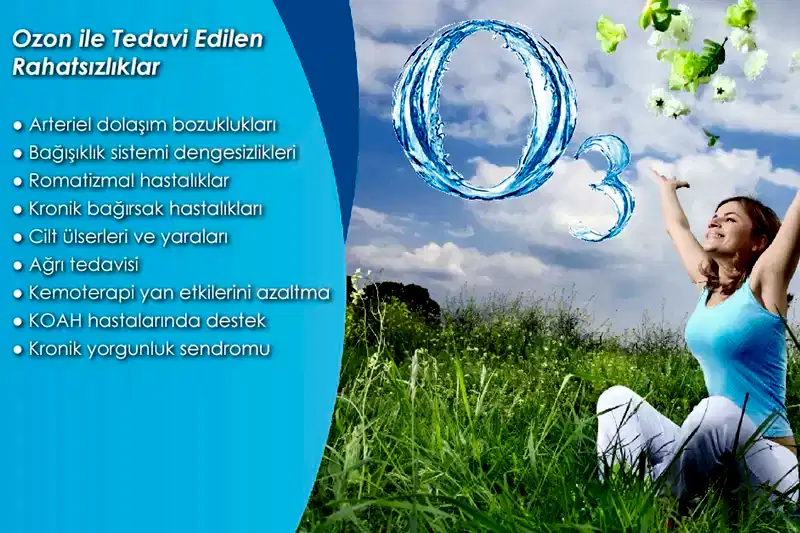 Ozon ile Tedavi Edilen Rahatsızlıklar

● Arteriel dolaşım bozuklukları
● Bağışıklık sistemi dengesizlikleri
● Romatizmal hastalıklar
● Kronik bağırsak hastalıkları
● Cilt ülserleri ve yaraları
● Ağrı tedavisi
● Kemoterapi yan etkilerini azaltma
● KOAH hastalarında destek
● Kronik yorgunluk sendromu

$O_3$